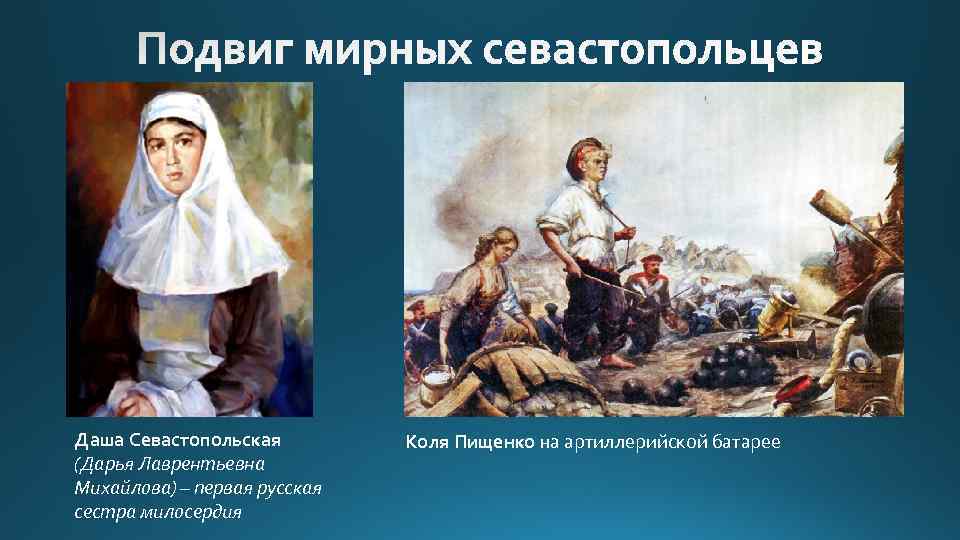 Подвиг мирных севастопольцев

Даша Севастопольская (Дарья Лаврентьевна Михайлова) – первая русская сестра милосердия

Коля Пищенко на артиллерийской батарее